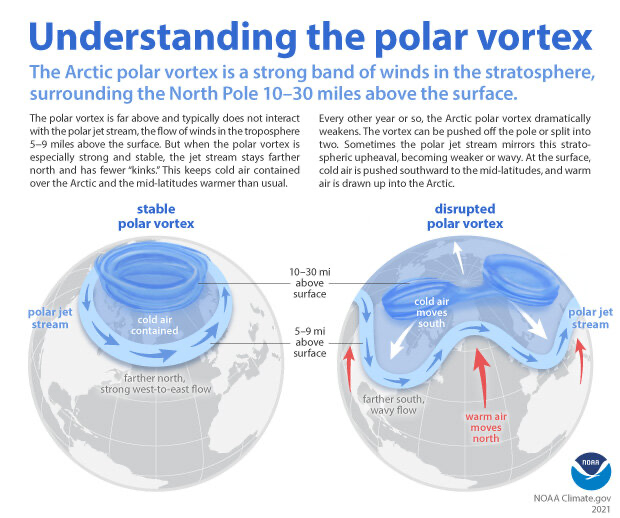 Understanding the polar vortex

The Arctic polar vortex is a strong band of winds in the stratosphere, surrounding the North Pole 10–30 miles above the surface.

The polar vortex is far above and typically does not interact with the polar jet stream, the flow of winds in the troposphere 5–9 miles above the surface. But when the polar vortex is especially strong and stable, the jet stream stays farther north and has fewer "kinks." This keeps cold air contained over the Arctic and the mid-latitudes warmer than usual.

Every other year or so, the Arctic polar vortex dramatically weakens. The vortex can be pushed off the pole or split into two. Sometimes the polar jet stream mirrors this stratospheric upheaval, becoming weaker or wavy. At the surface, cold air is pushed southward to the mid-latitudes, and warm air is drawn up into the Arctic.

stable polar vortex

polar jet stream

cold air contained

farther north, strong west-to-east flow

10–30 mi above surface

5–9 mi above surface

disrupted polar vortex

cold air moves south

polar jet stream

farther south, wavy flow

warm air moves north

NOAA

NOAA Climate.gov 2021